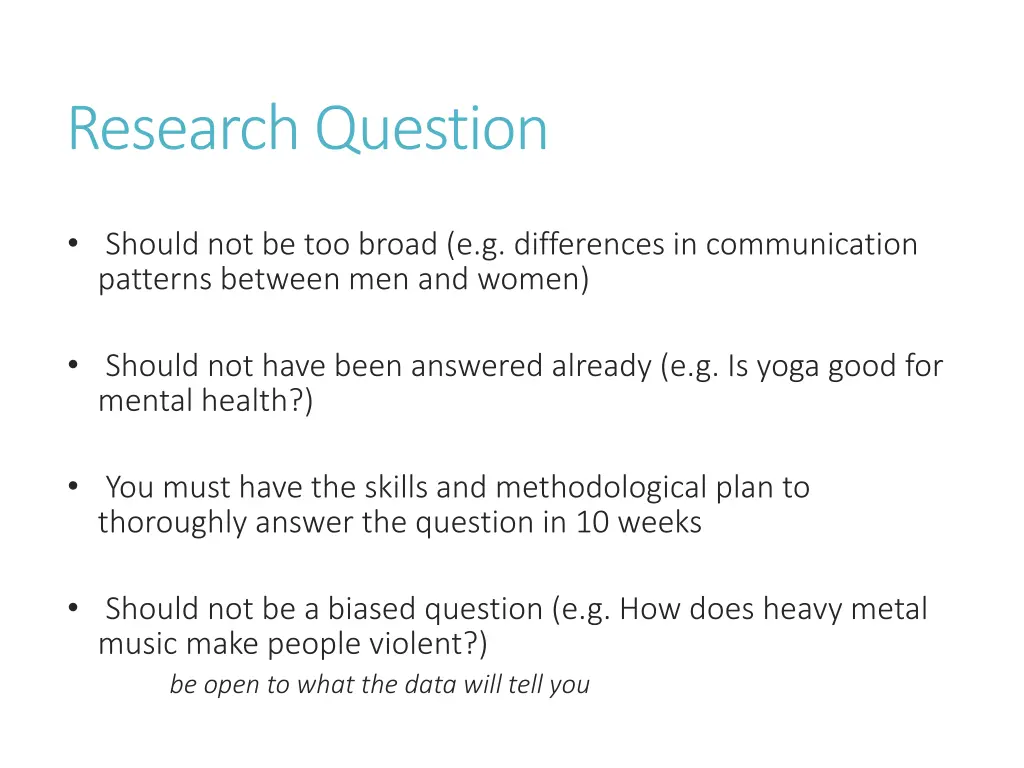 Research Question

• Should not be too broad (e.g. differences in communication patterns between men and women)

• Should not have been answered already (e.g. Is yoga good for mental health?)

• You must have the skills and methodological plan to thoroughly answer the question in 10 weeks

• Should not be a biased question (e.g. How does heavy metal music make people violent?)
be open to what the data will tell you